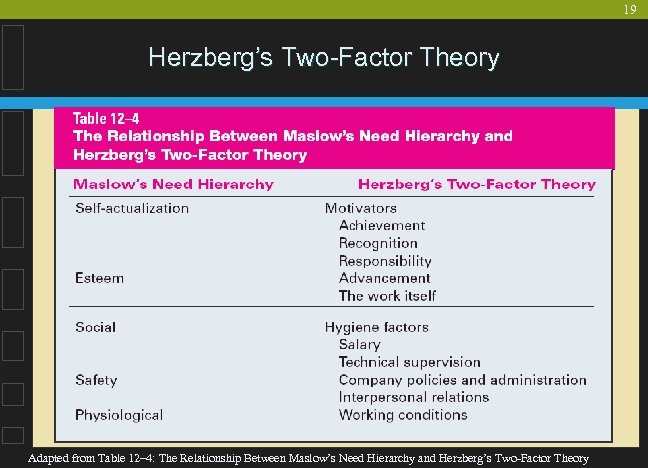 19

Herzberg's Two-Factor Theory

Table 12–4
The Relationship Between Maslow's Need Hierarchy and Herzberg's Two-Factor Theory

| Maslow's Need Hierarchy | Herzberg's Two-Factor Theory |
|---|---|
| Self-actualization | Motivators |
| | Achievement |
| | Recognition |
| | Responsibility |
| Esteem | Advancement |
| | The work itself |
| Social | Hygiene factors |
| | Salary |
| | Technical supervision |
| Safety | Company policies and administration |
| | Interpersonal relations |
| Physiological | Working conditions |

Adapted from Table 12–4: The Relationship Between Maslow's Need Hierarchy and Herzberg's Two-Factor Theory